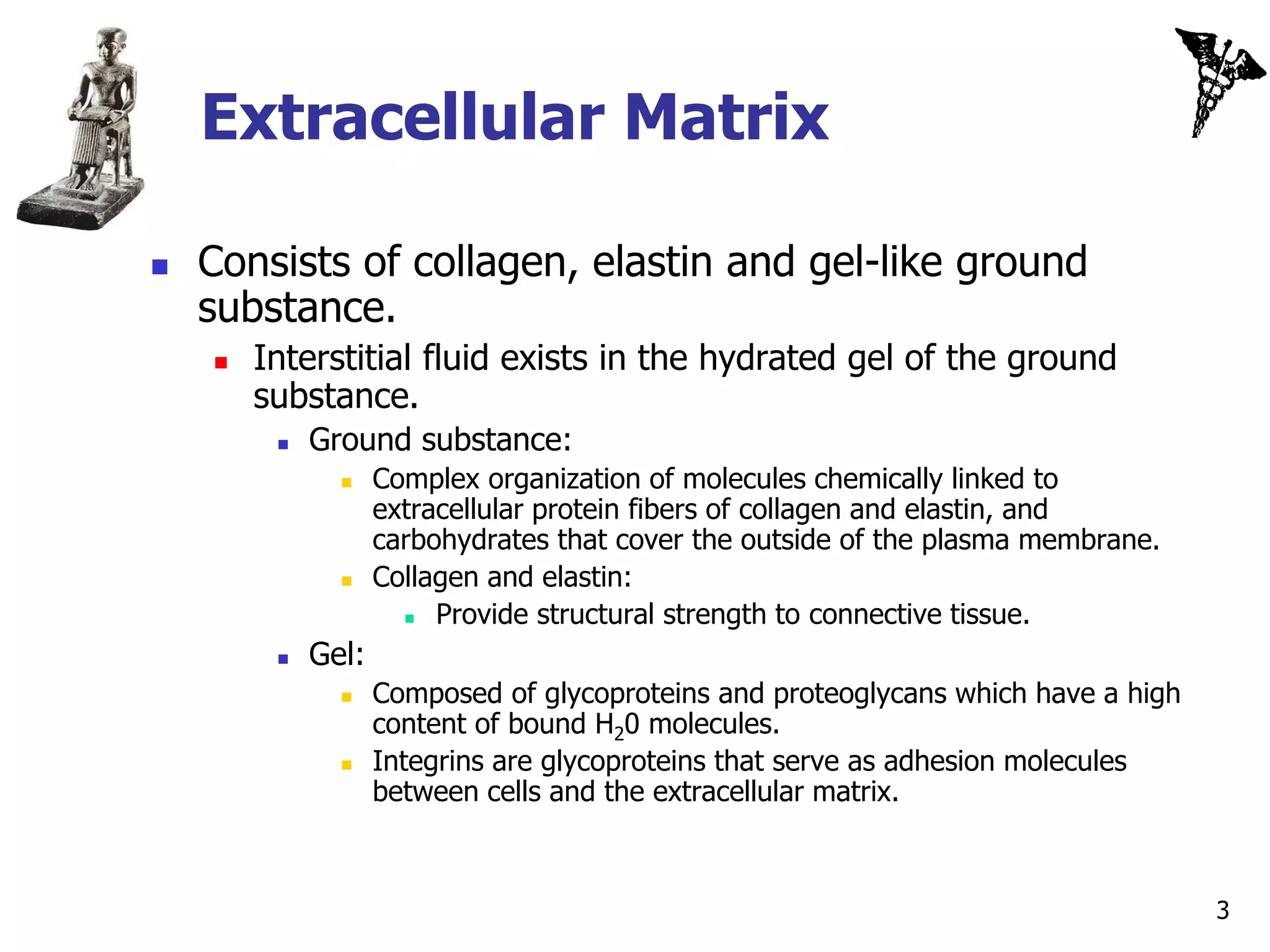 Extracellular Matrix

- Consists of collagen, elastin and gel-like ground substance.
  - Interstitial fluid exists in the hydrated gel of the ground substance.
    - Ground substance:
      - Complex organization of molecules chemically linked to extracellular protein fibers of collagen and elastin, and carbohydrates that cover the outside of the plasma membrane.
      - Collagen and elastin:
        - Provide structural strength to connective tissue.
    - Gel:
      - Composed of glycoproteins and proteoglycans which have a high content of bound $H_20$ molecules.
      - Integrins are glycoproteins that serve as adhesion molecules between cells and the extracellular matrix.

3